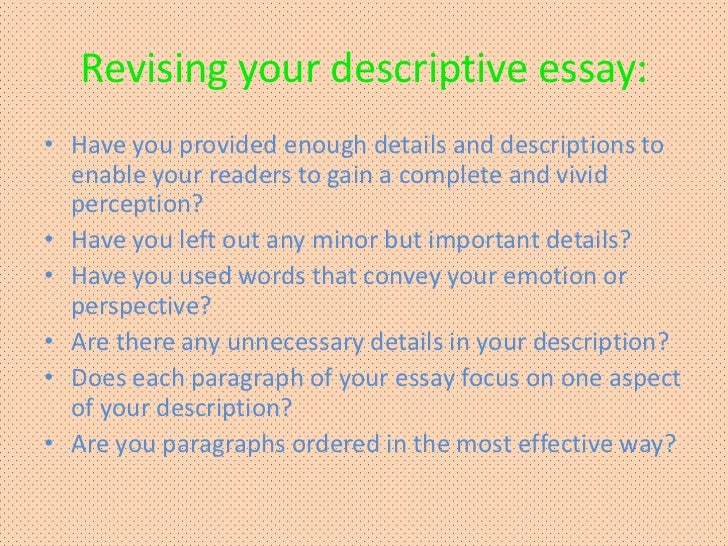 Revising your descriptive essay:

• Have you provided enough details and descriptions to enable your readers to gain a complete and vivid perception?
• Have you left out any minor but important details?
• Have you used words that convey your emotion or perspective?
• Are there any unnecessary details in your description?
• Does each paragraph of your essay focus on one aspect of your description?
• Are you paragraphs ordered in the most effective way?